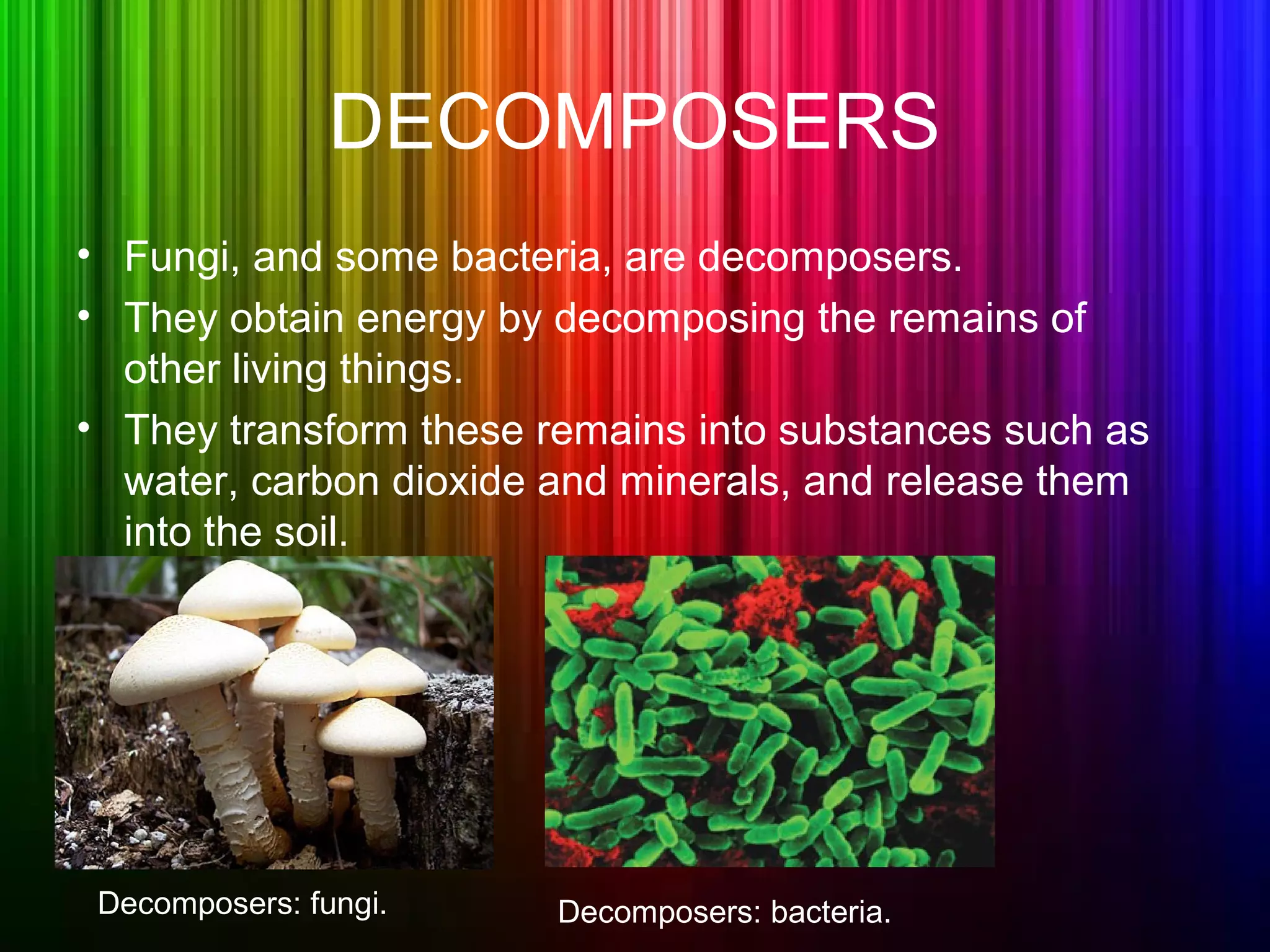 DECOMPOSERS

• Fungi, and some bacteria, are decomposers.
• They obtain energy by decomposing the remains of other living things.
• They transform these remains into substances such as water, carbon dioxide and minerals, and release them into the soil.

Decomposers: fungi.

Decomposers: bacteria.